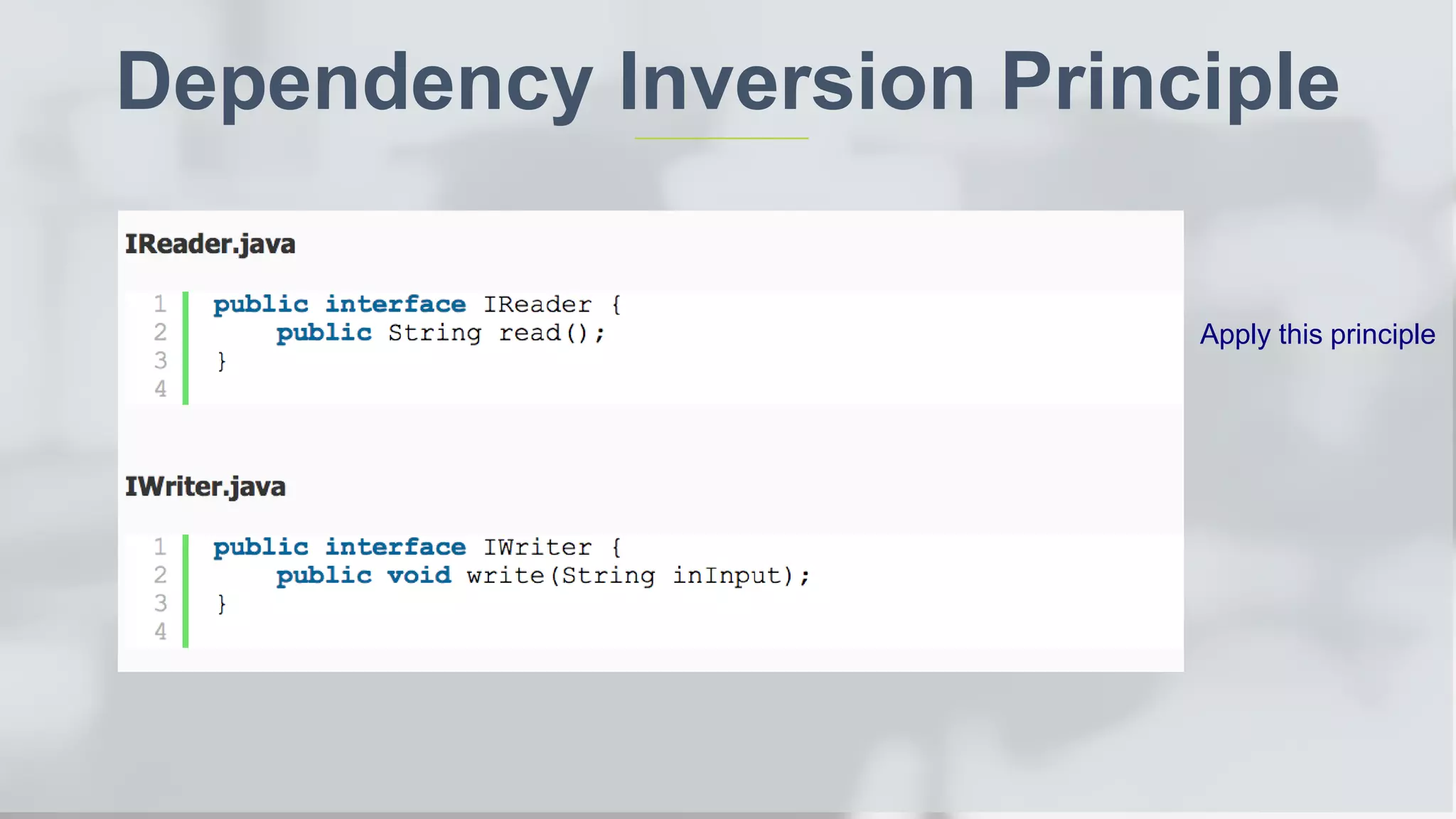 Dependency Inversion Principle

IReader.java

1 public interface IReader {
2     public String read();
3 }
4

IWriter.java

1 public interface IWriter {
2     public void write(String inInput);
3 }
4

Apply this principle